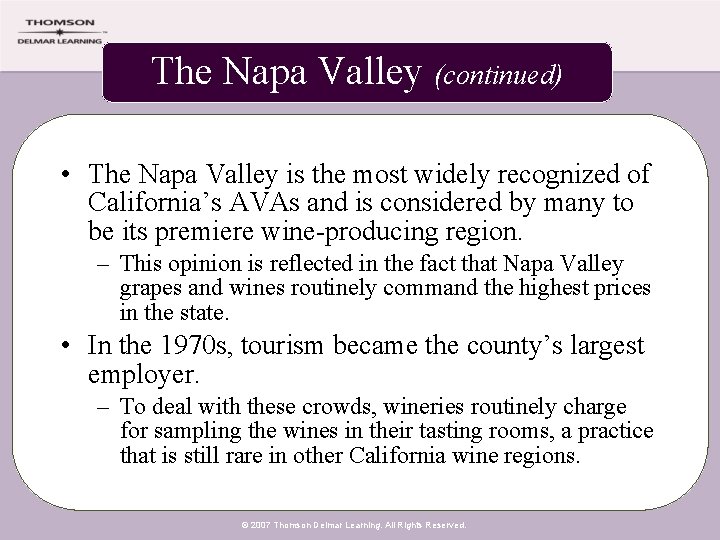 THOMSON
DELMAR LEARNING

The Napa Valley (continued)

• The Napa Valley is the most widely recognized of California's AVAs and is considered by many to be its premiere wine-producing region.
– This opinion is reflected in the fact that Napa Valley grapes and wines routinely command the highest prices in the state.
• In the 1970s, tourism became the county's largest employer.
– To deal with these crowds, wineries routinely charge for sampling the wines in their tasting rooms, a practice that is still rare in other California wine regions.

© 2007 Thomson Delmar Learning. All Rights Reserved.